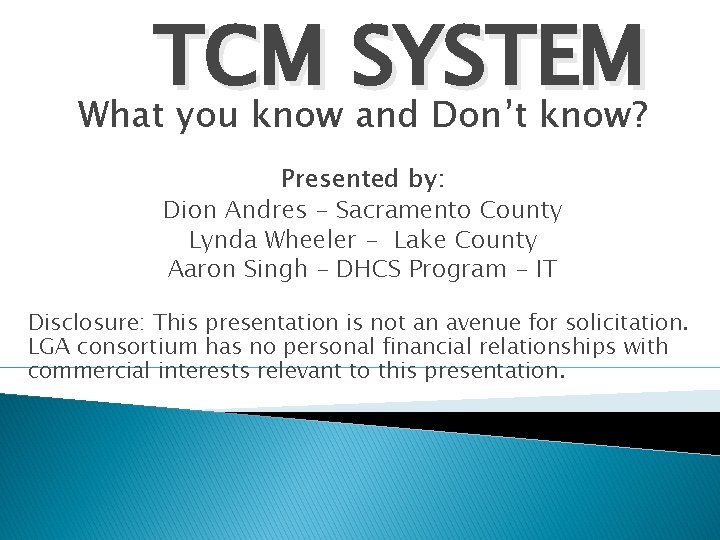 TCM SYSTEM
What you know and Don't know?

Presented by:
Dion Andres – Sacramento County
Lynda Wheeler – Lake County
Aaron Singh – DHCS Program – IT

Disclosure: This presentation is not an avenue for solicitation. LGA consortium has no personal financial relationships with commercial interests relevant to this presentation.